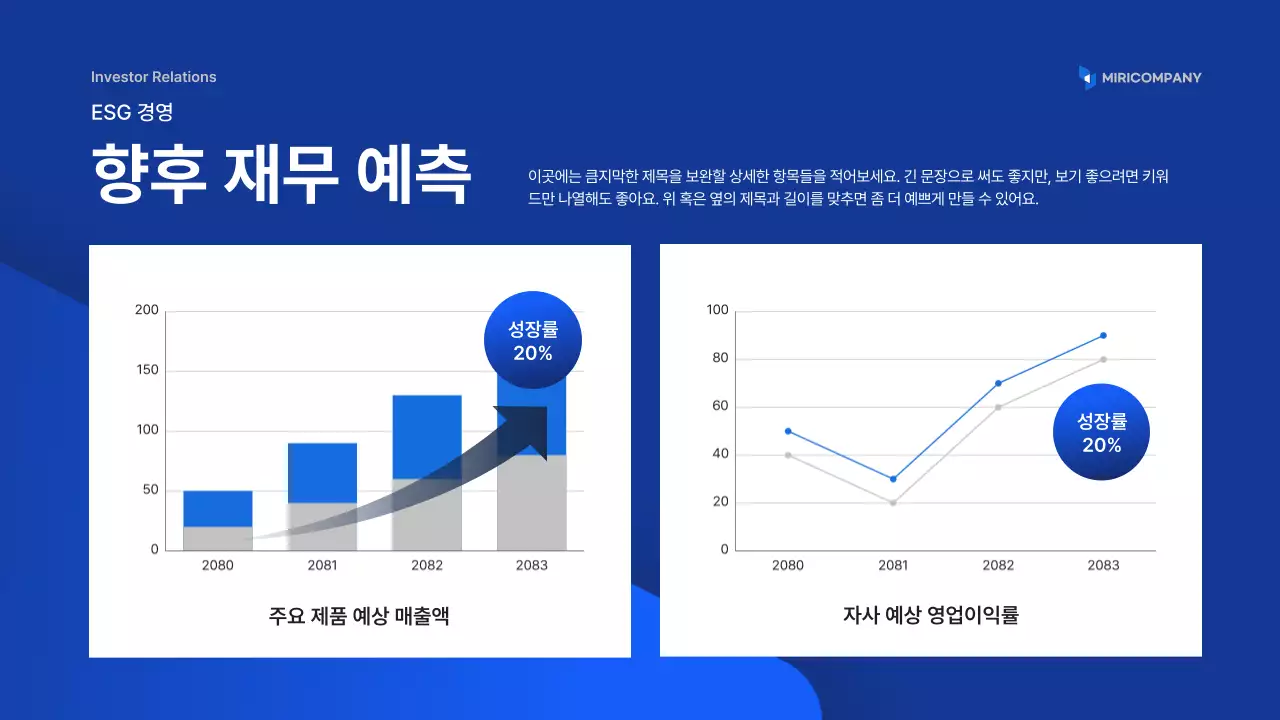 Investor Relations

MIRICOMPANY

ESG 경영

향후 재무 예측

이곳에는 큼지막한 제목을 보완할 상세한 항목들을 적어보세요. 긴 문장으로 써도 좋지만, 보기 좋으려면 키워드만 나열해도 좋아요. 위 혹은 옆의 제목과 길이를 맞추면 좀 더 예쁘게 만들 수 있어요.

200
150
100
50
0

성장률
20%

2080
2081
2082
2083

주요 제품 예상 매출액

100
80
60
40
20
0

성장률
20%

2080
2081
2082
2083

자사 예상 영업이익률